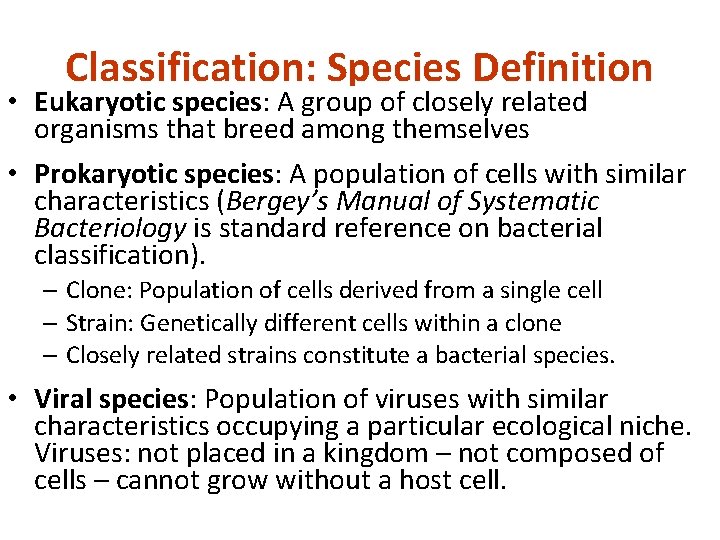 Classification: Species Definition

• Eukaryotic species: A group of closely related organisms that breed among themselves

• Prokaryotic species: A population of cells with similar characteristics (Bergey's Manual of Systematic Bacteriology is standard reference on bacterial classification).
– Clone: Population of cells derived from a single cell
– Strain: Genetically different cells within a clone
– Closely related strains constitute a bacterial species.

• Viral species: Population of viruses with similar characteristics occupying a particular ecological niche. Viruses: not placed in a kingdom – not composed of cells – cannot grow without a host cell.